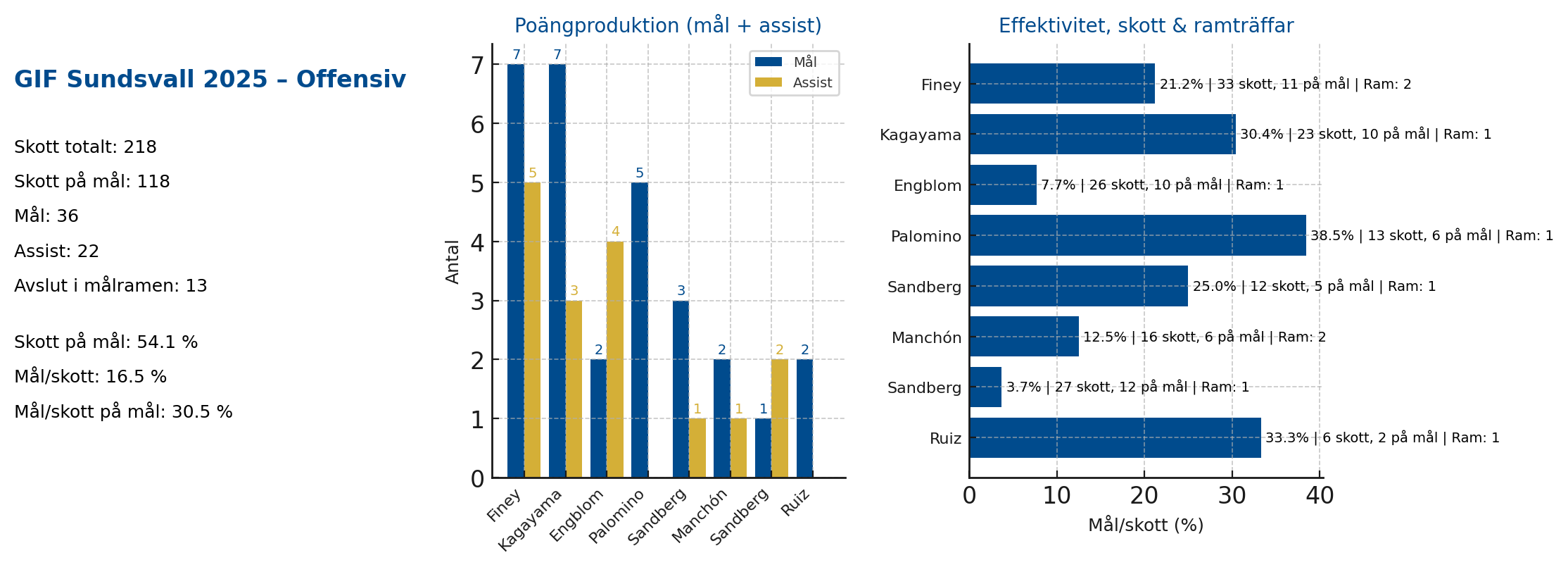 GIF Sundsvall 2025 – Offensiv

Skott totalt: 218

Skott på mål: 118

Mål: 36

Assist: 22

Avslut i målramen: 13

Skott på mål: 54.1 %

Mål/skott: 16.5 %

Mål/skott på mål: 30.5 %

Poängproduktion (mål + assist)

Mål
Assist

Antal

7 6 5 4 3 2 1 0

7 5 7 3 2 4 5 3 1 2 1 1 2 2

Finey Kagayama Engblom Palomino Sandberg Manchón Sandberg Ruiz

Effektivitet, skott & ramträffar

Finey 21.2% | 33 skott, 11 på mål | Ram: 2
Kagayama 30.4% | 23 skott, 10 på mål | Ram: 1
Engblom 7.7% | 26 skott, 10 på mål | Ram: 1
Palomino 38.5% | 13 skott, 6 på mål | Ram: 1
Sandberg 25.0% | 12 skott, 5 på mål | Ram: 1
Manchón 12.5% | 16 skott, 6 på mål | Ram: 2
Sandberg 3.7% | 27 skott, 12 på mål | Ram: 1
Ruiz 33.3% | 6 skott, 2 på mål | Ram: 1

0 10 20 30 40

Mål/skott (%)